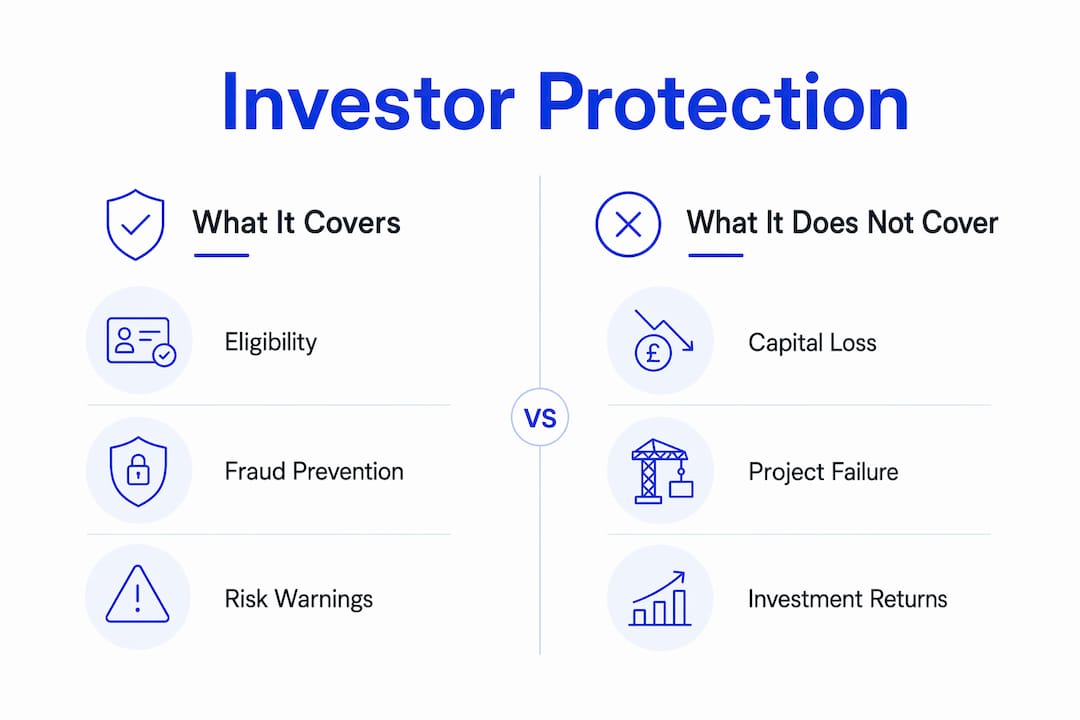 Investor Protection

What It Covers

Eligibility

Fraud Prevention

Risk Warnings

VS

What It Does Not Cover

£

Capital Loss

Project Failure

Investment Returns